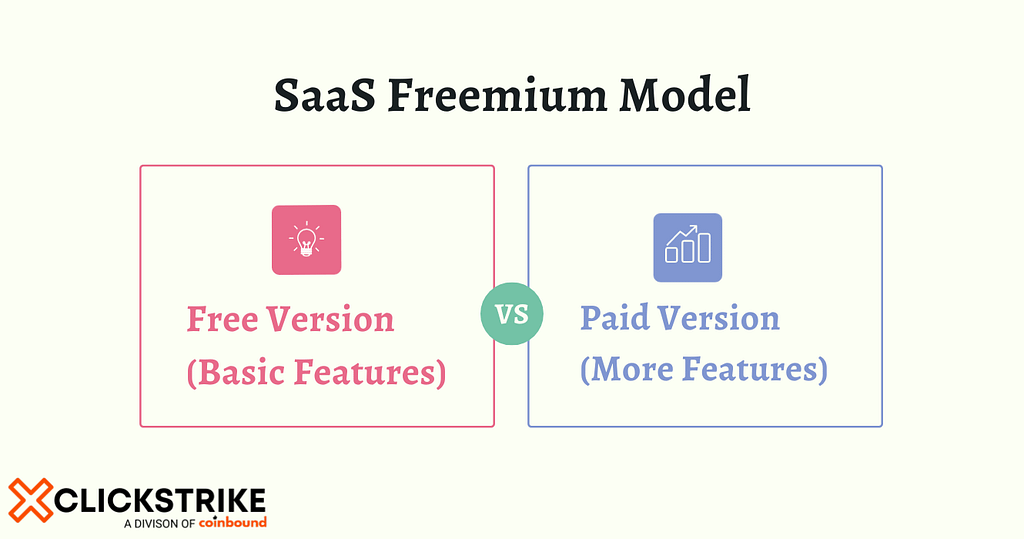 SaaS Freemium Model

Free Version
(Basic Features)

VS

Paid Version
(More Features)

CLICKSTRIKE
A DIVISON OF coinbound